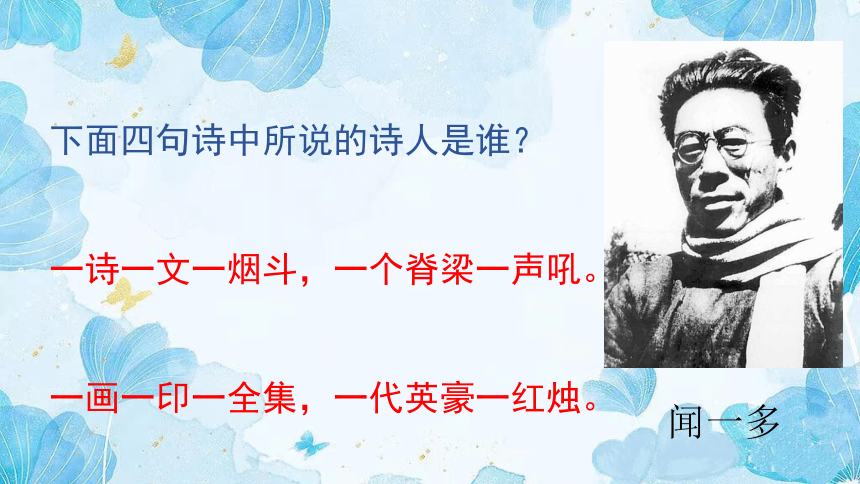 下面四句诗中所说的诗人是谁？

一诗一文一烟斗，一个脊梁一声吼。

一画一印一全集，一代英豪一红烛。

闻一多